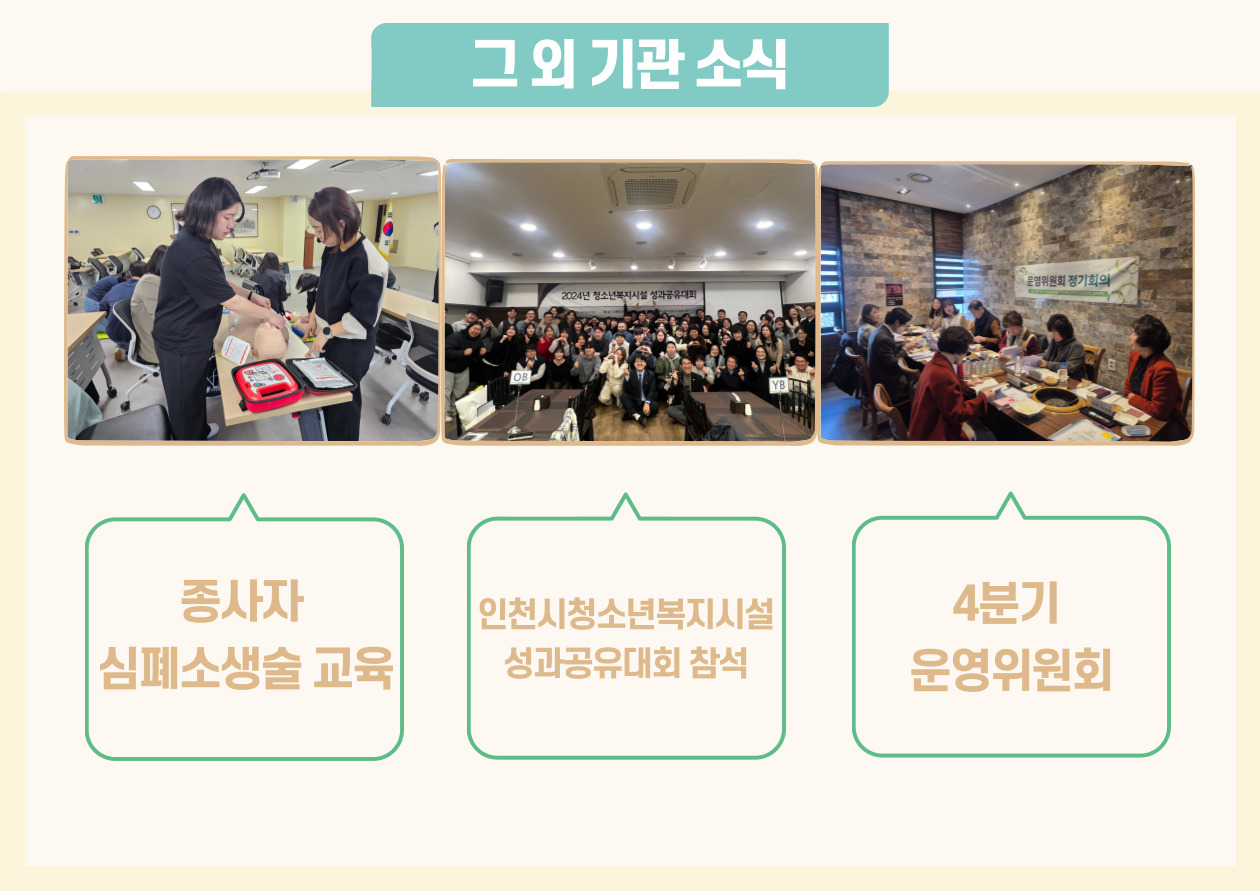 그 외 기관 소식

2024년 청소년복지시설 성과공유대회

OB

YB

운영위원회 정기회의

종사자
심폐소생술 교육

인천시청소년복지시설
성과공유대회 참석

4분기
운영위원회